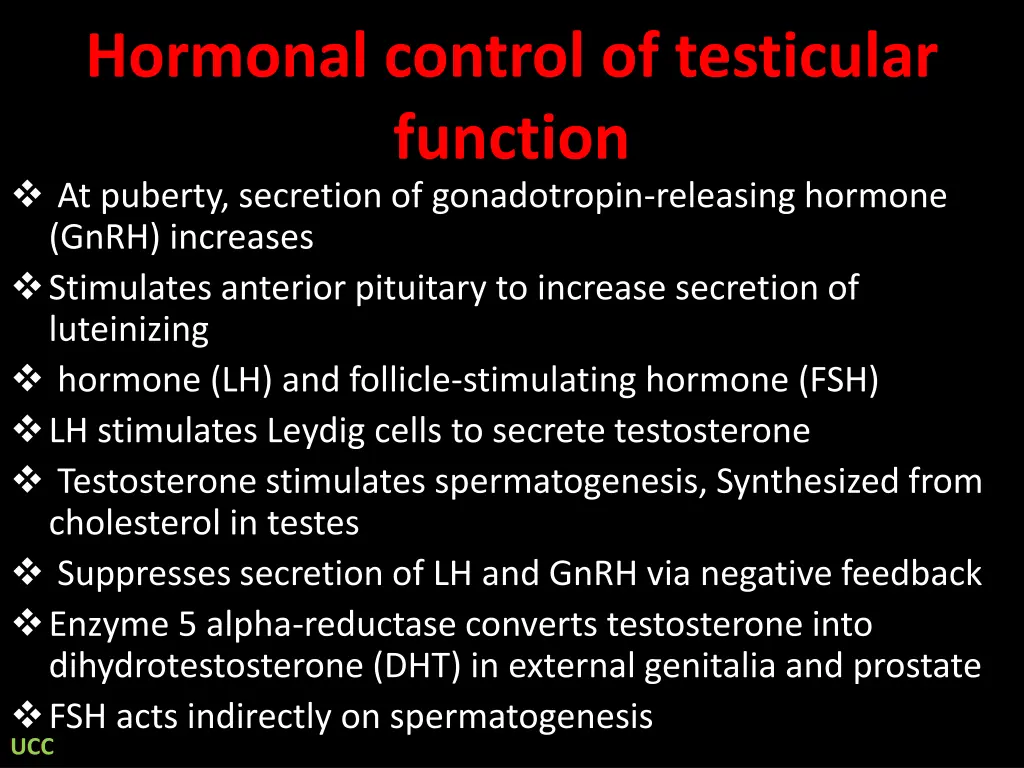 Hormonal control of testicular function

❖ At puberty, secretion of gonadotropin-releasing hormone (GnRH) increases
❖ Stimulates anterior pituitary to increase secretion of luteinizing
❖ hormone (LH) and follicle-stimulating hormone (FSH)
❖ LH stimulates Leydig cells to secrete testosterone
❖ Testosterone stimulates spermatogenesis, Synthesized from cholesterol in testes
❖ Suppresses secretion of LH and GnRH via negative feedback
❖ Enzyme 5 alpha-reductase converts testosterone into dihydrotestosterone (DHT) in external genitalia and prostate
❖ FSH acts indirectly on spermatogenesis

UCC